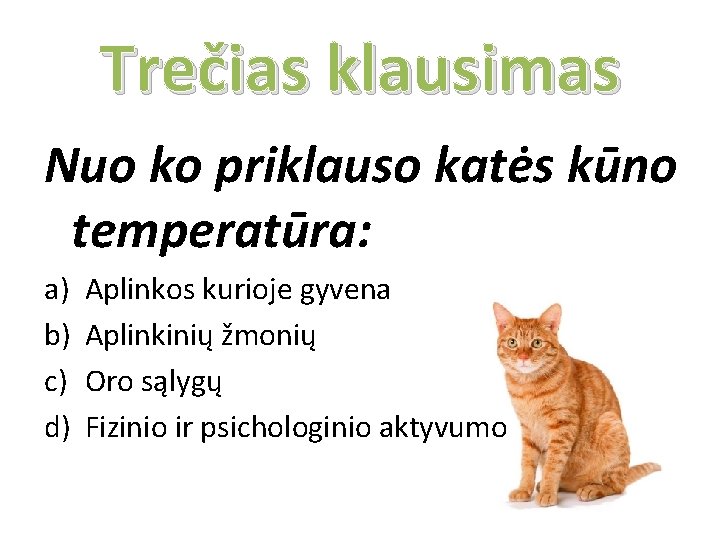 Trečias klausimas

Nuo ko priklauso katės kūno temperatūra:

a) Aplinkos kurioje gyvena
b) Aplinkinių žmonių
c) Oro sąlygų
d) Fizinio ir psichologinio aktyvumo